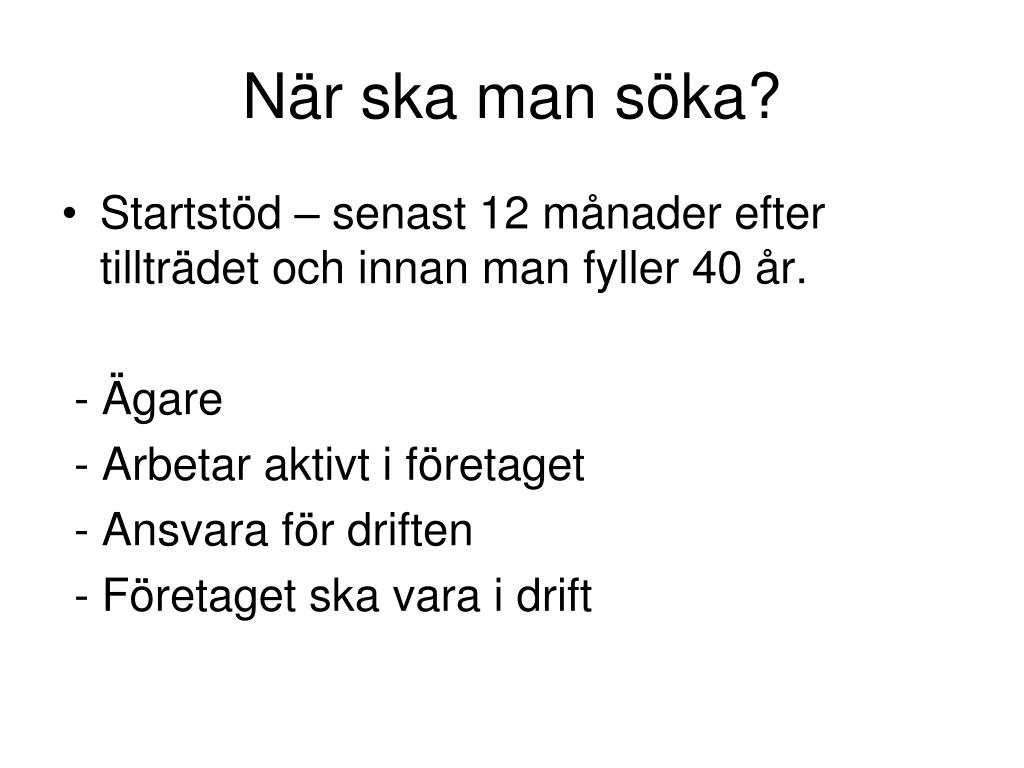 När ska man söka?

• Startstöd – senast 12 månader efter tillträdet och innan man fyller 40 år.

- Ägare
- Arbetar aktivt i företaget
- Ansvara för driften
- Företaget ska vara i drift